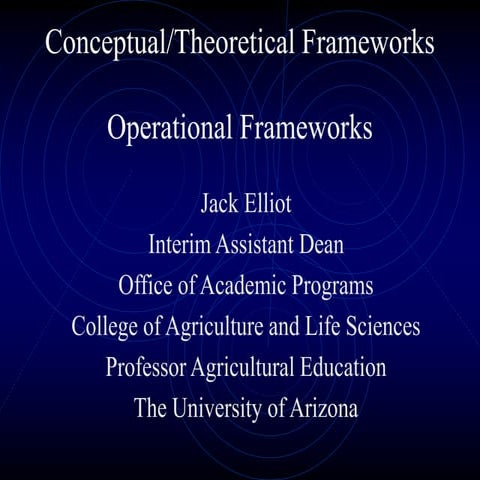 Conceptual/Theoretical Frameworks

Operational Frameworks

Jack Elliot
Interim Assistant Dean
Office of Academic Programs
College of Agriculture and Life Sciences
Professor Agricultural Education
The University of Arizona